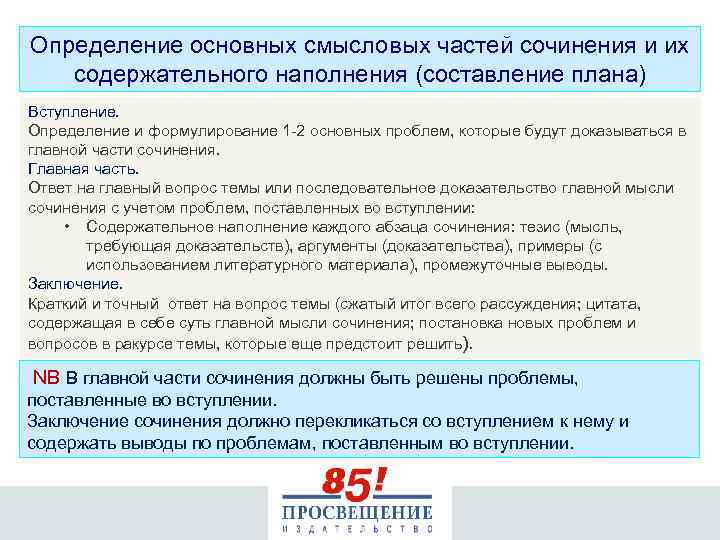 Определение основных смысловых частей сочинения и их содержательного наполнения (составление плана)

Вступление.
Определение и формулирование 1-2 основных проблем, которые будут доказываться в главной части сочинения.
Главная часть.
Ответ на главный вопрос темы или последовательное доказательство главной мысли сочинения с учетом проблем, поставленных во вступлении:
• Содержательное наполнение каждого абзаца сочинения: тезис (мысль, требующая доказательств), аргументы (доказательства), примеры (с использованием литературного материала), промежуточные выводы.
Заключение.
Краткий и точный ответ на вопрос темы (сжатый итог всего рассуждения; цитата, содержащая в себе суть главной мысли сочинения; постановка новых проблем и вопросов в ракурсе темы, которые еще предстоит решить).

NB В главной части сочинения должны быть решены проблемы, поставленные во вступлении.
Заключение сочинения должно перекликаться со вступлением к нему и содержать выводы по проблемам, поставленным во вступлении.

85!
ПРОСВЕЩЕНИЕ
ИЗДАТЕЛЬСТВО